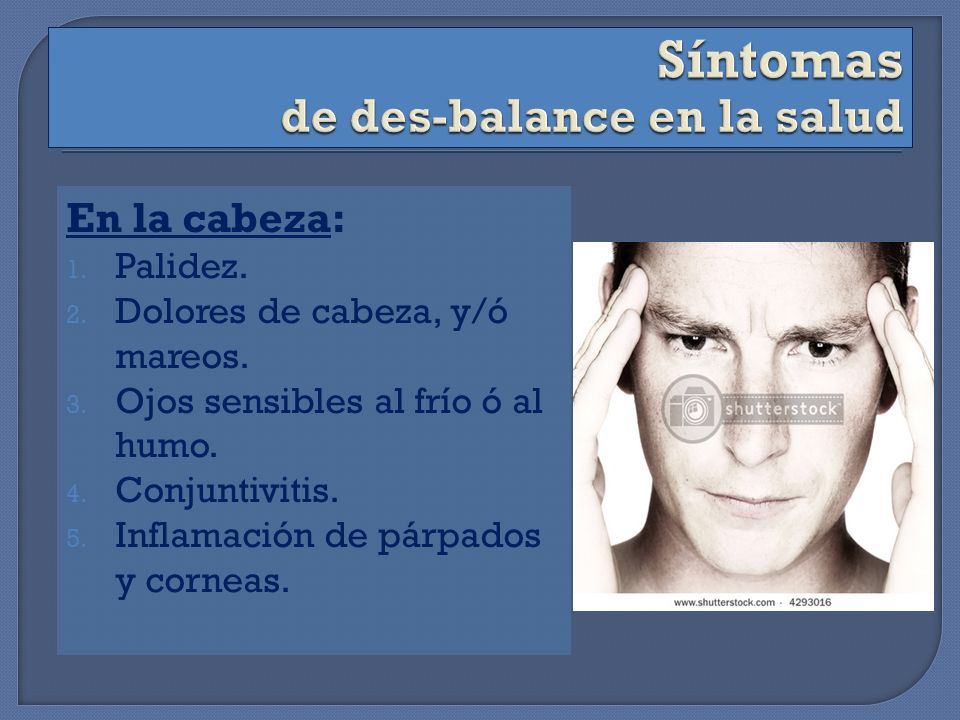 Síntomas
de des-balance en la salud

En la cabeza:
1. Palidez.
2. Dolores de cabeza, y/ó mareos.
3. Ojos sensibles al frío ó al humo.
4. Conjuntivitis.
5. Inflamación de párpados y corneas.

shutterstock
www.shutterstock.com · 4293016